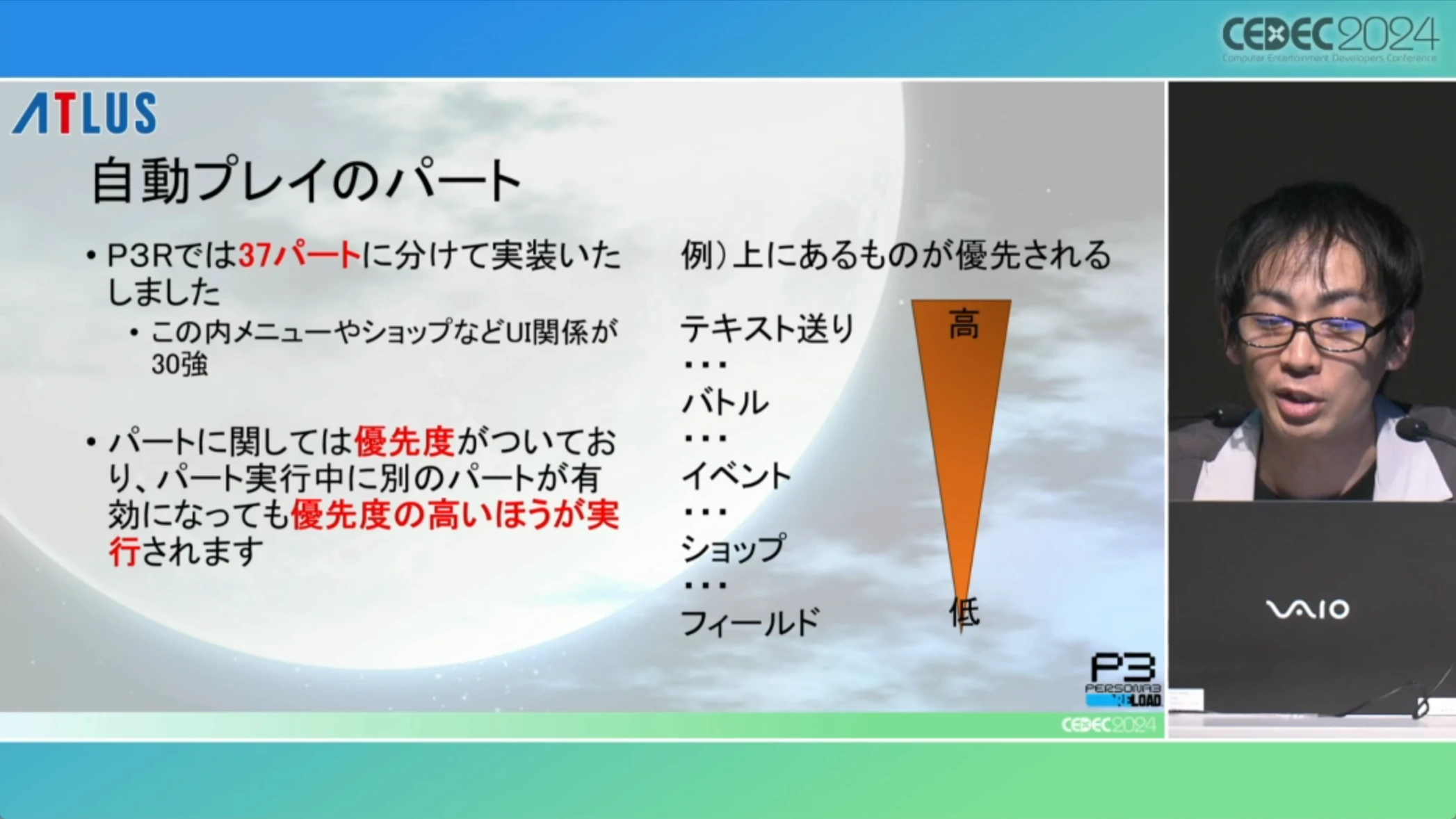 CEDEC2024
Computer Entertainment Developers Conference

ATLUS

自動プレイのパート

• P3Rでは37パートに分けて実装いたしました
• この内メニューやショップなどUI関係が30強

• パートに関しては優先度がついており、パート実行中に別のパートが有効になっても優先度の高いほうが実行されます

例）上にあるものが優先される

テキスト送り
・・・
バトル
・・・
イベント
・・・
ショップ
・・・
フィールド

高
低

P3
PERSONA3
RELOAD

CEDEC2024

VAIO